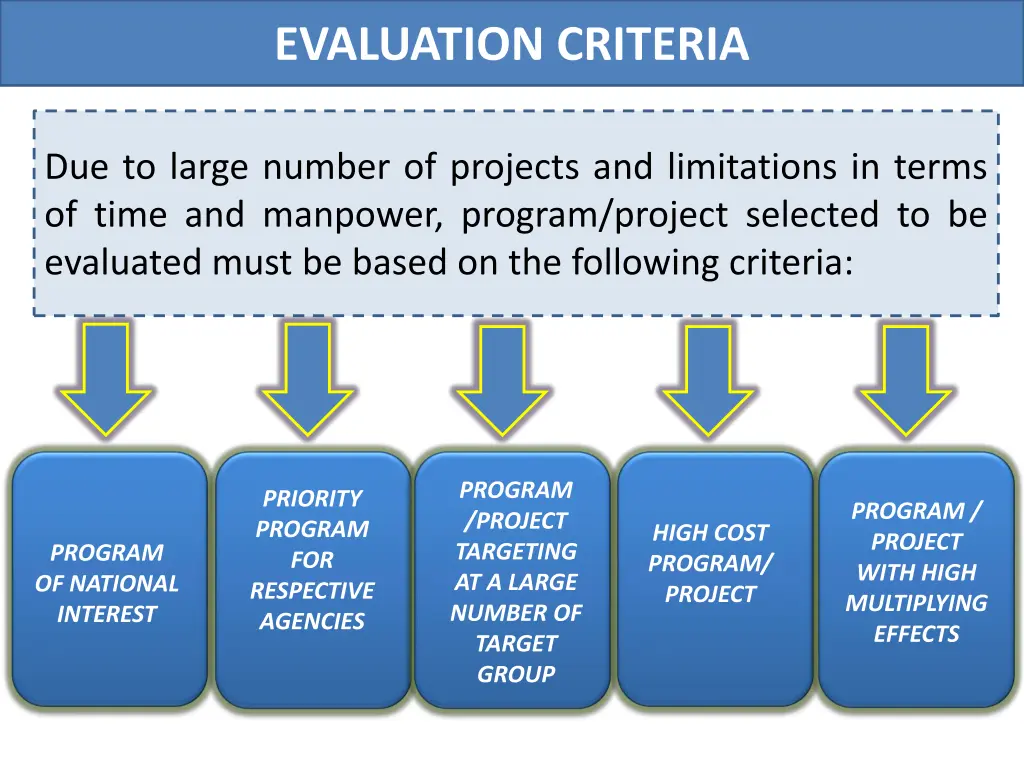 EVALUATION CRITERIA

Due to large number of projects and limitations in terms of time and manpower, program/project selected to be evaluated must be based on the following criteria:

PROGRAM OF NATIONAL INTEREST

PRIORITY PROGRAM FOR RESPECTIVE AGENCIES

PROGRAM /PROJECT TARGETING AT A LARGE NUMBER OF TARGET GROUP

HIGH COST PROGRAM/ PROJECT

PROGRAM / PROJECT WITH HIGH MULTIPLYING EFFECTS